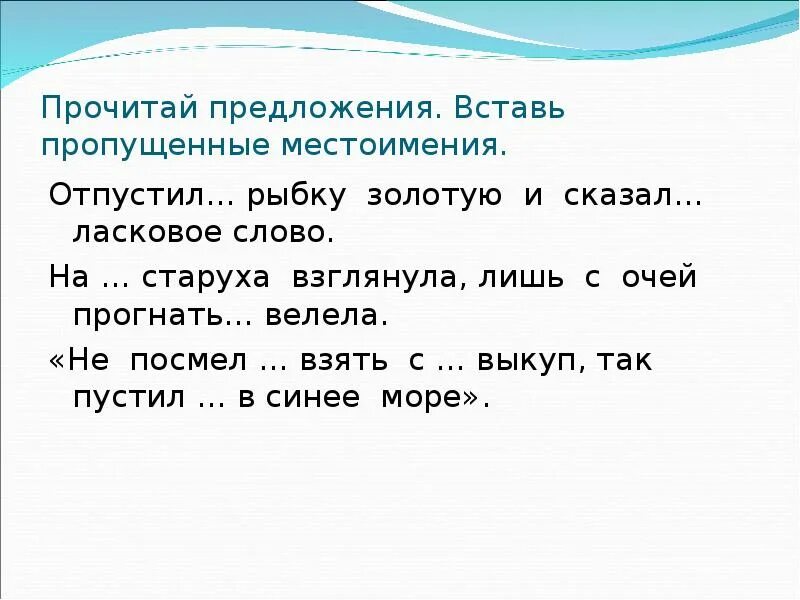 Прочитай предложения. Вставь пропущенные местоимения.

Отпустил… рыбку золотую и сказал… ласковое слово.

На … старуха взглянула, лишь с очей прогнать… велела.

«Не посмел … взять с … выкуп, так пустил … в синее море».